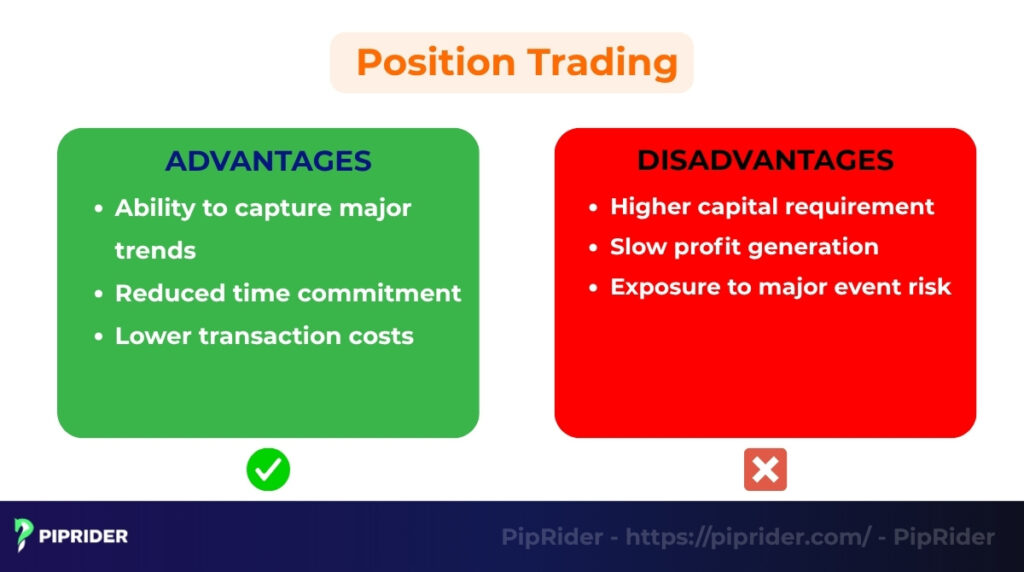 Position Trading

ADVANTAGES

- Ability to capture major trends
- Reduced time commitment
- Lower transaction costs

DISADVANTAGES

- Higher capital requirement
- Slow profit generation
- Exposure to major event risk

PIPRIDER

PipRider - https://piprider.com/ - PipRider